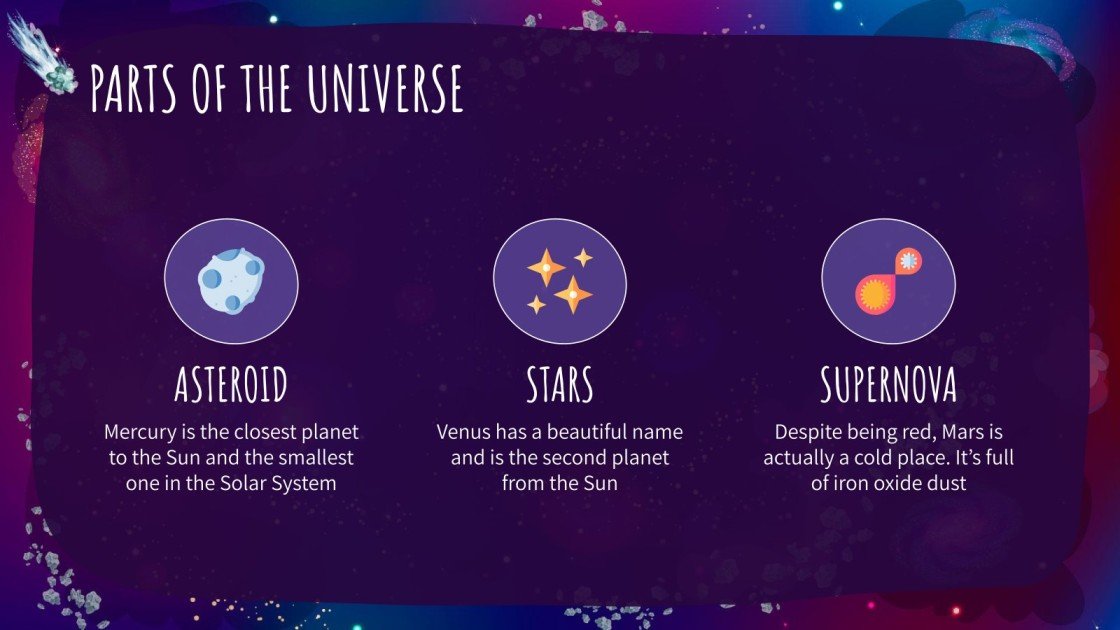 PARTS OF THE UNIVERSE

ASTEROID

Mercury is the closest planet to the Sun and the smallest one in the Solar System

STARS

Venus has a beautiful name and is the second planet from the Sun

SUPERNOVA

Despite being red, Mars is actually a cold place. It's full of iron oxide dust